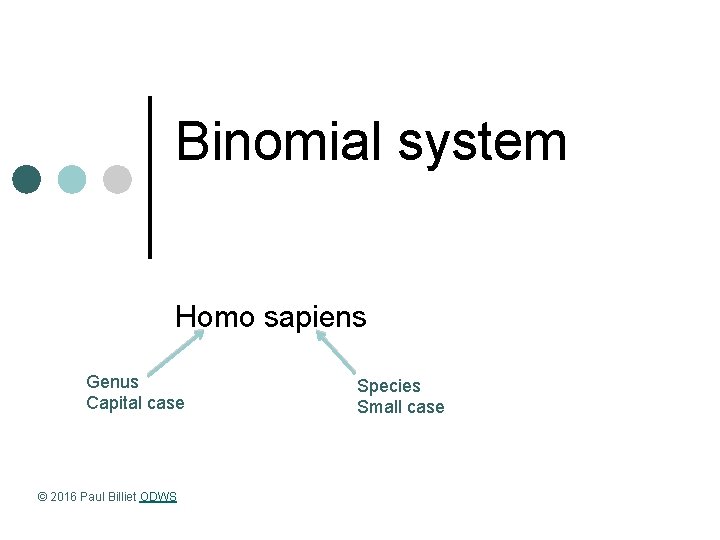 Binomial system

Homo sapiens

Genus
Capital case

Species
Small case

© 2016 Paul Billiet ODWS